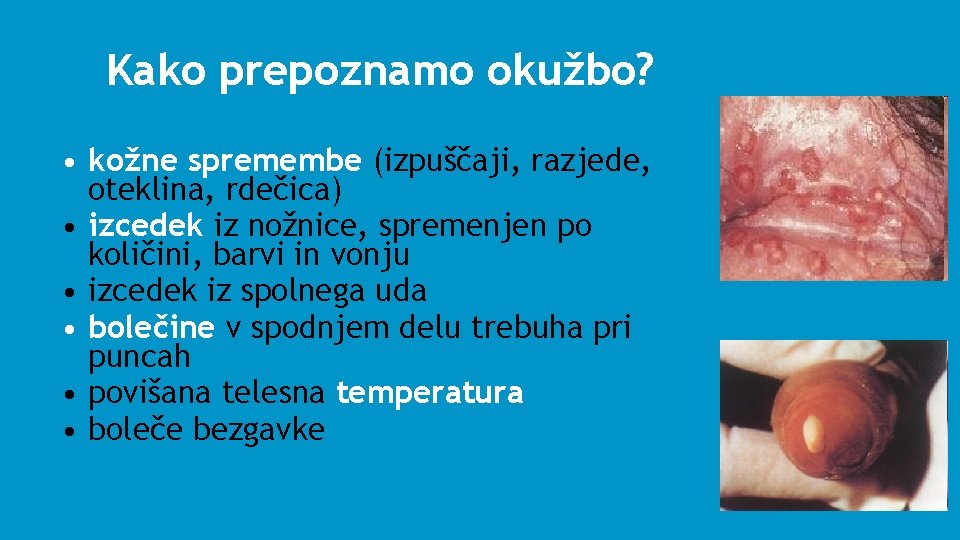 Kako prepoznamo okužbo?

• kožne spremembe (izpuščaji, razjede, oteklina, rdečica)
• izcedek iz nožnice, spremenjen po količini, barvi in vonju
• izcedek iz spolnega uda
• bolečine v spodnjem delu trebuha pri puncah
• povišana telesna temperatura
• boleče bezgavke